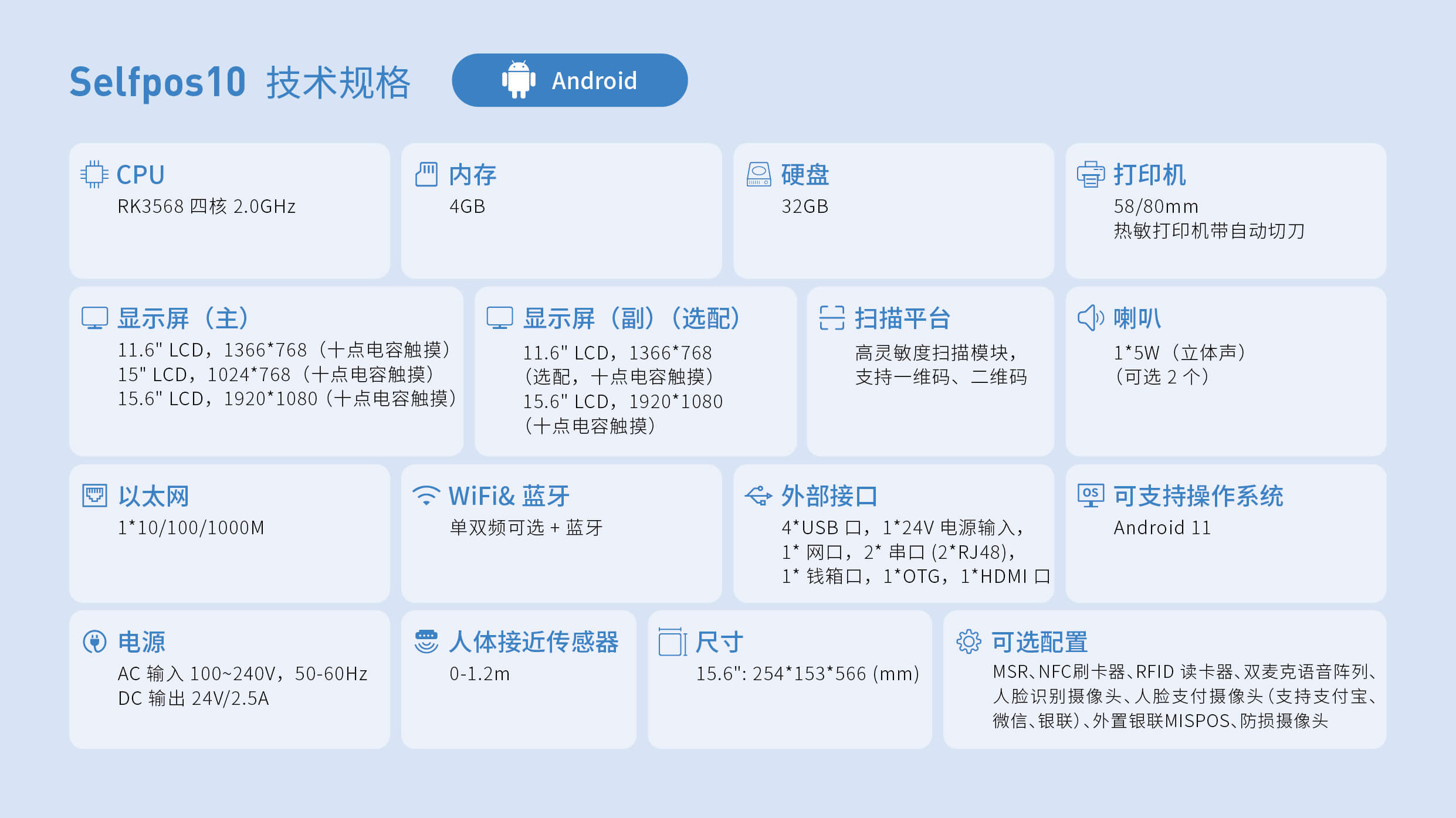 Selfpos10 技术规格

Android

CPU
RK3568 四核 2.0GHz

内存
4GB

硬盘
32GB

打印机
58/80mm
热敏打印机带自动切刀

显示屏（主）
11.6" LCD，1366*768（十点电容触摸）
15" LCD，1024*768（十点电容触摸）
15.6" LCD，1920*1080（十点电容触摸）

显示屏（副）（选配）
11.6" LCD，1366*768
（选配，十点电容触摸）
15.6" LCD，1920*1080
（十点电容触摸）

扫描平台
高灵敏度扫描模块，
支持一维码、二维码

喇叭
1*5W（立体声）
（可选 2 个）

以太网
1*10/100/1000M

WiFi& 蓝牙
单双频可选 + 蓝牙

外部接口
4*USB 口，1*24V 电源输入，
1* 网口，2* 串口 (2*RJ48)，
1* 钱箱口，1*OTG，1*HDMI 口

可支持操作系统
Android 11

电源
AC 输入 100~240V，50-60Hz
DC 输出 24V/2.5A

人体接近传感器
0-1.2m

尺寸
15.6": 254*153*566 (mm)

可选配置
MSR、NFC刷卡器、RFID 读卡器、双麦克语音阵列、人脸识别摄像头、人脸支付摄像头（支持支付宝、微信、银联）、外置银联MISPOS、防损摄像头